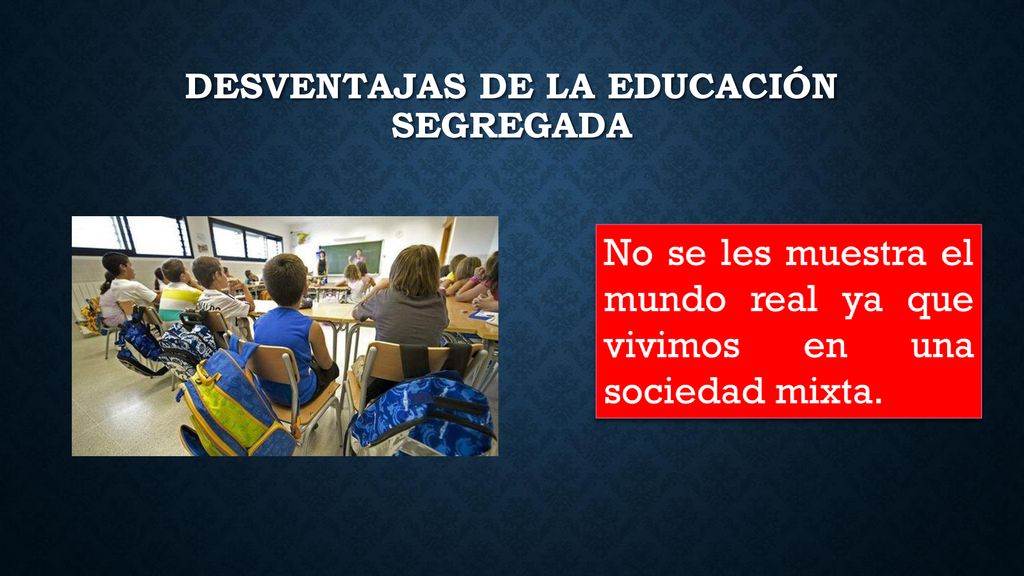 DESVENTAJAS DE LA EDUCACIÓN SEGREGADA

No se les muestra el mundo real ya que vivimos en una sociedad mixta.